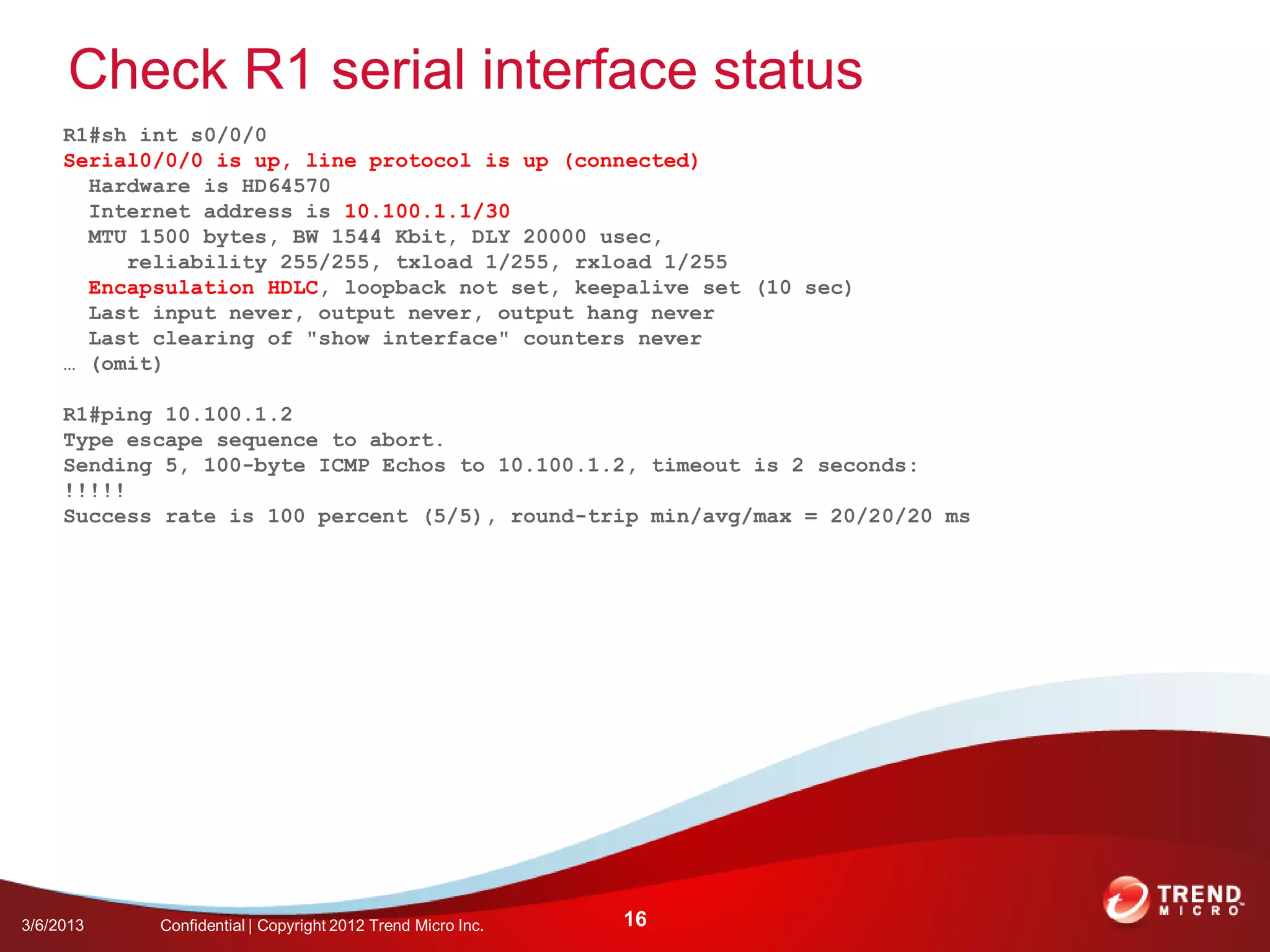 Check R1 serial interface status

R1#sh int s0/0/0
Serial0/0/0 is up, line protocol is up (connected)
  Hardware is HD64570
  Internet address is 10.100.1.1/30
  MTU 1500 bytes, BW 1544 Kbit, DLY 20000 usec,
     reliability 255/255, txload 1/255, rxload 1/255
  Encapsulation HDLC, loopback not set, keepalive set (10 sec)
  Last input never, output never, output hang never
  Last clearing of "show interface" counters never
… (omit)

R1#ping 10.100.1.2
Type escape sequence to abort.
Sending 5, 100-byte ICMP Echos to 10.100.1.2, timeout is 2 seconds:
!!!!!
Success rate is 100 percent (5/5), round-trip min/avg/max = 20/20/20 ms

3/6/2013 Confidential | Copyright 2012 Trend Micro Inc. 16

TREND MICRO